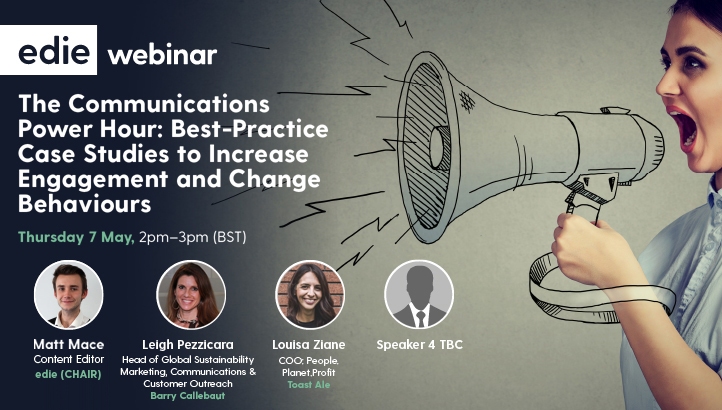 edie webinar

The Communications Power Hour: Best-Practice Case Studies to Increase Engagement and Change Behaviours

Thursday 7 May, 2pm–3pm (BST)

Matt Mace
Content Editor
edie (CHAIR)

Leigh Pezzicara
Head of Global Sustainability Marketing, Communications & Customer Outreach
Barry Callebaut

Louisa Ziane
COO: People, Planet,Profit
Toast Ale

Speaker 4 TBC